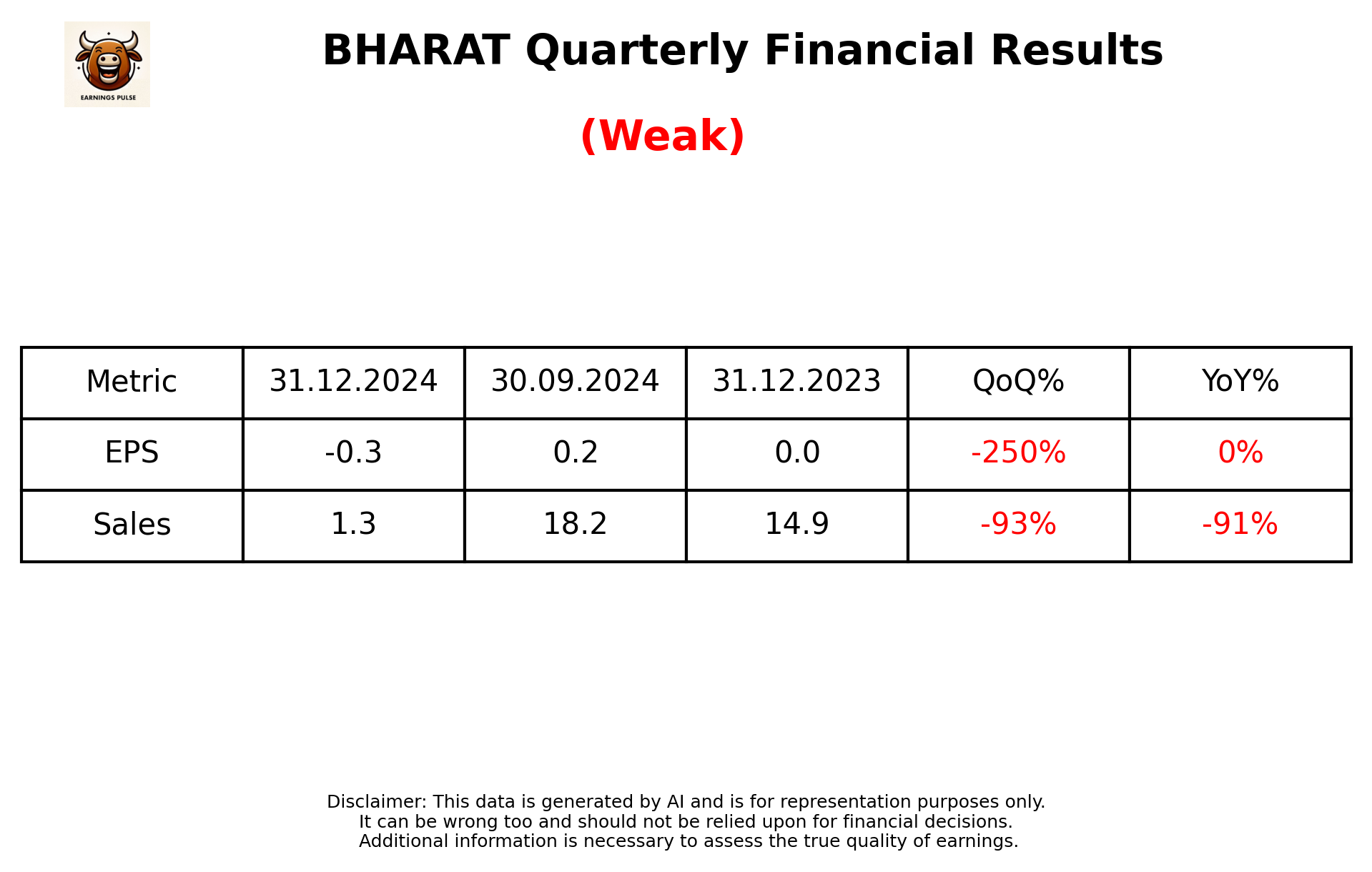 EARNINGS PULSE

BHARAT Quarterly Financial Results

(Weak)

| Metric | 31.12.2024 | 30.09.2024 | 31.12.2023 | QoQ% | YoY% |
|---|---|---|---|---|---|
| EPS | -0.3 | 0.2 | 0.0 | -250% | 0% |
| Sales | 1.3 | 18.2 | 14.9 | -93% | -91% |

Disclaimer: This data is generated by AI and is for representation purposes only.
It can be wrong too and should not be relied upon for financial decisions.
Additional information is necessary to assess the true quality of earnings.